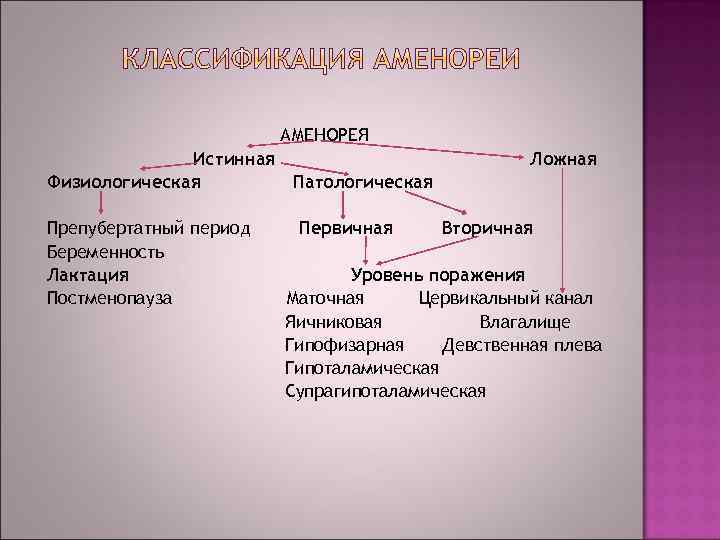 КЛАССИФИКАЦИЯ АМЕНОРЕИ

АМЕНОРЕЯ

Истинная

Ложная

Физиологическая

Патологическая

Препубертатный период

Беременность

Лактация

Постменопауза

Первичная

Вторичная

Уровень поражения

Маточная

Яичниковая

Гипофизарная

Гипоталамическая

Супрагипоталамическая

Цервикальный канал

Влагалище

Девственная плева